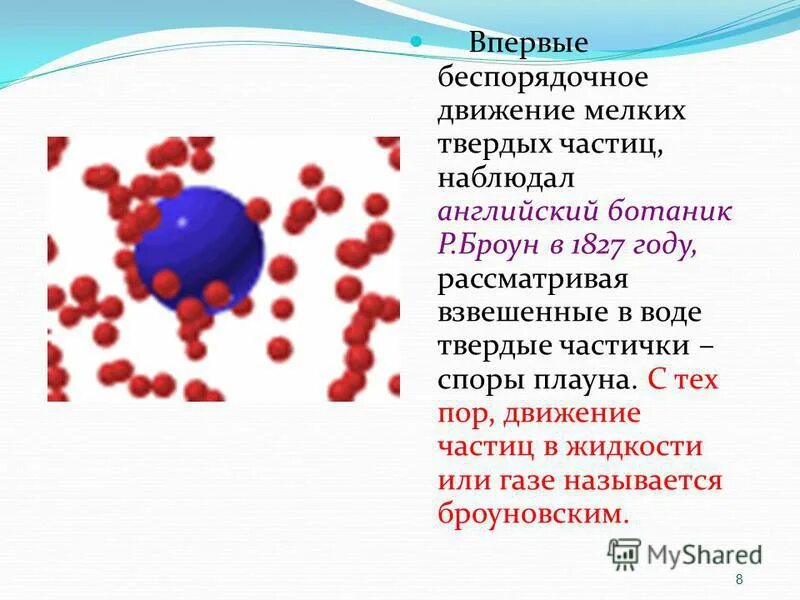 Впервые беспорядочное движение мелких твердых частиц, наблюдал английский ботаник Р.Броун в 1827 году, рассматривая взвешенные в воде твердые частички – споры плауна. С тех пор, движение частиц в жидкости или газе называется броуновским.

MyShared

8